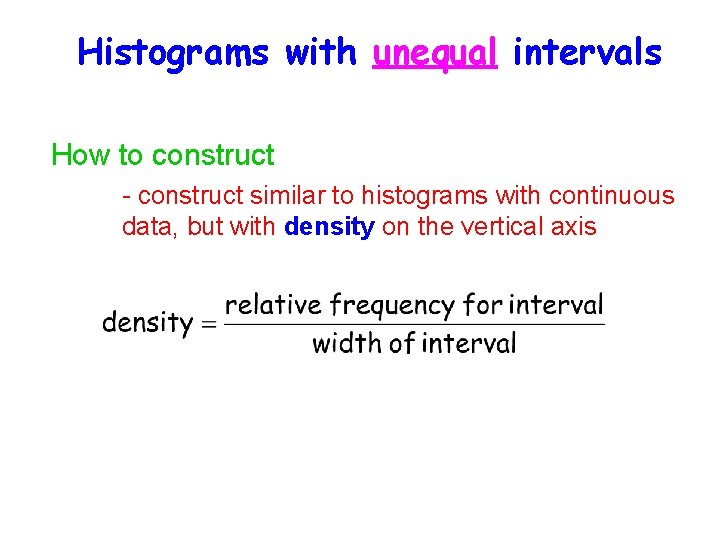 Histograms with unequal intervals

How to construct

- construct similar to histograms with continuous data, but with density on the vertical axis

$\text{density} = \frac{\text{relative frequency for interval}}{\text{width of interval}}$